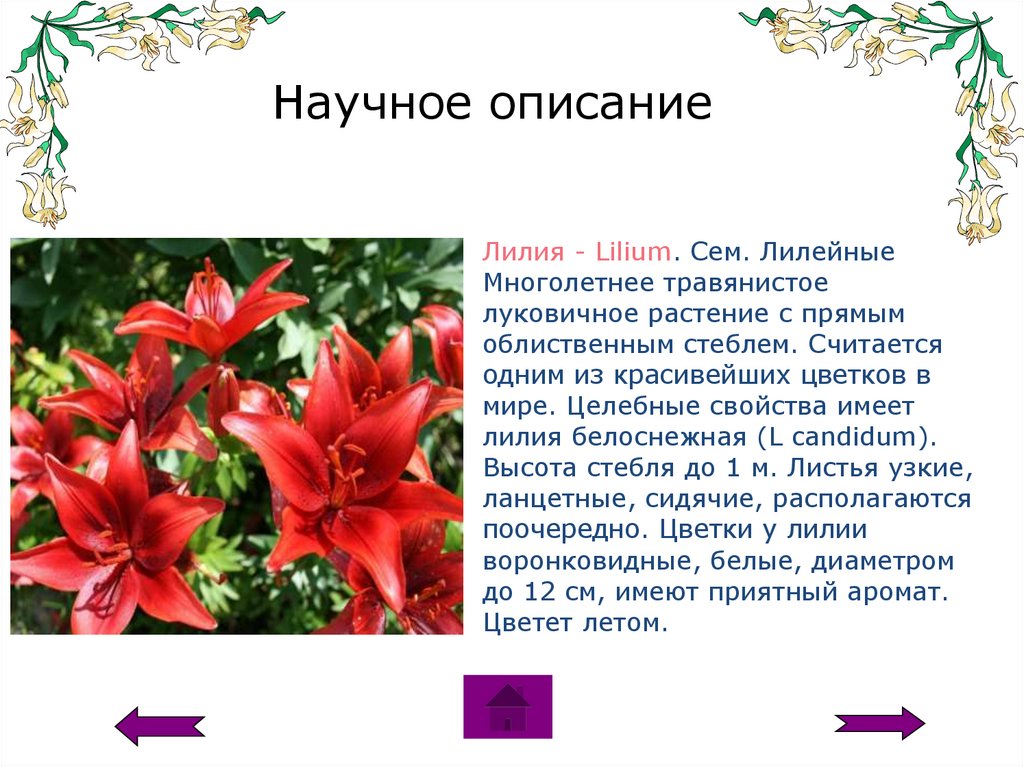 Научное описание

Лилия - Lilium. Сем. Лилейные
Многолетнее травянистое луковичное растение с прямым облиственным стеблем. Считается одним из красивейших цветков в мире. Целебные свойства имеет лилия белоснежная (L candidum). Высота стебля до 1 м. Листья узкие, ланцетные, сидячие, располагаются поочередно. Цветки у лилии воронковидные, белые, диаметром до 12 см, имеют приятный аромат. Цветет летом.